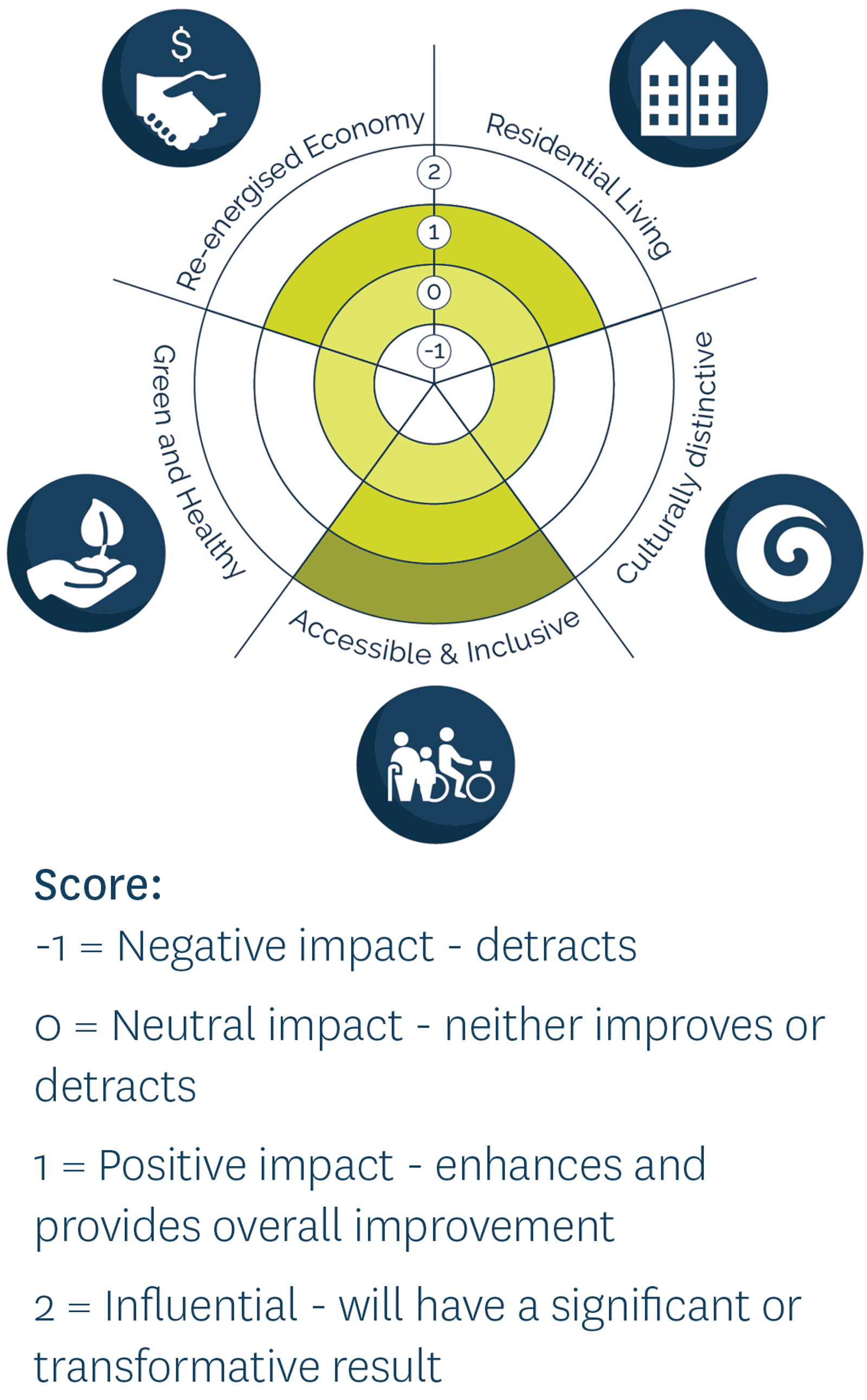 $

Re-energised Economy

Residential Living

2

1

0

-1

Green and Healthy

Culturally distinctive

Accessible & Inclusive

Score:

-1 = Negative impact - detracts

0 = Neutral impact - neither improves or detracts

1 = Positive impact - enhances and provides overall improvement

2 = Influential - will have a significant or transformative result